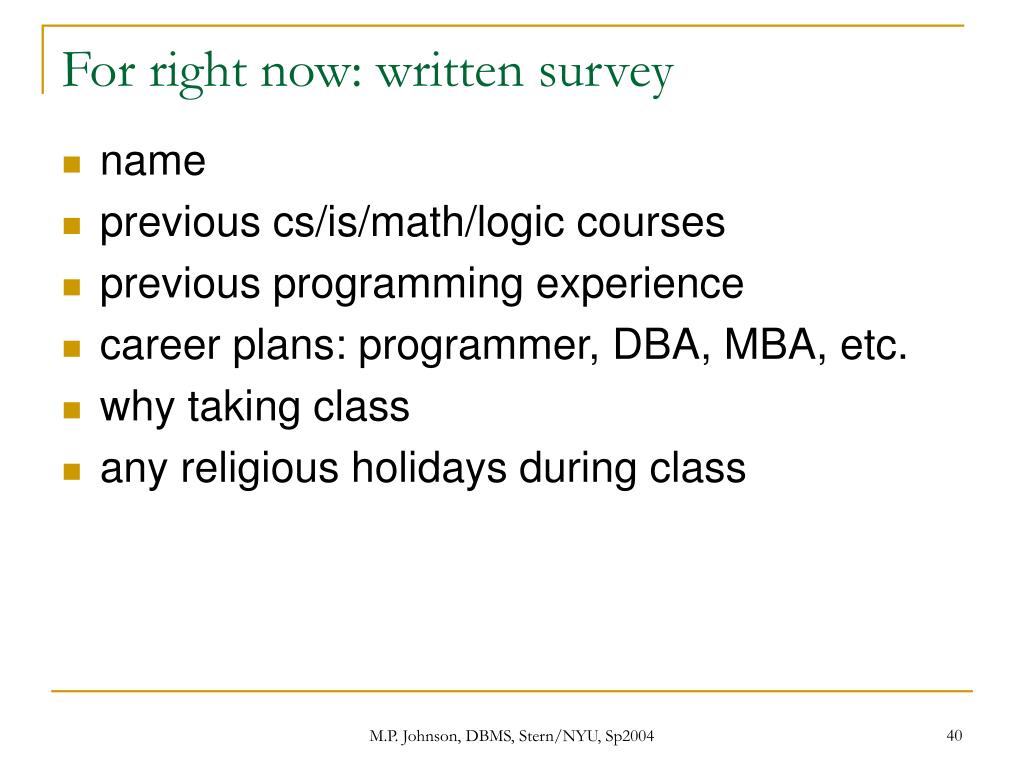 For right now: written survey

- name
- previous cs/is/math/logic courses
- previous programming experience
- career plans: programmer, DBA, MBA, etc.
- why taking class
- any religious holidays during class

M.P. Johnson, DBMS, Stern/NYU, Sp2004

40